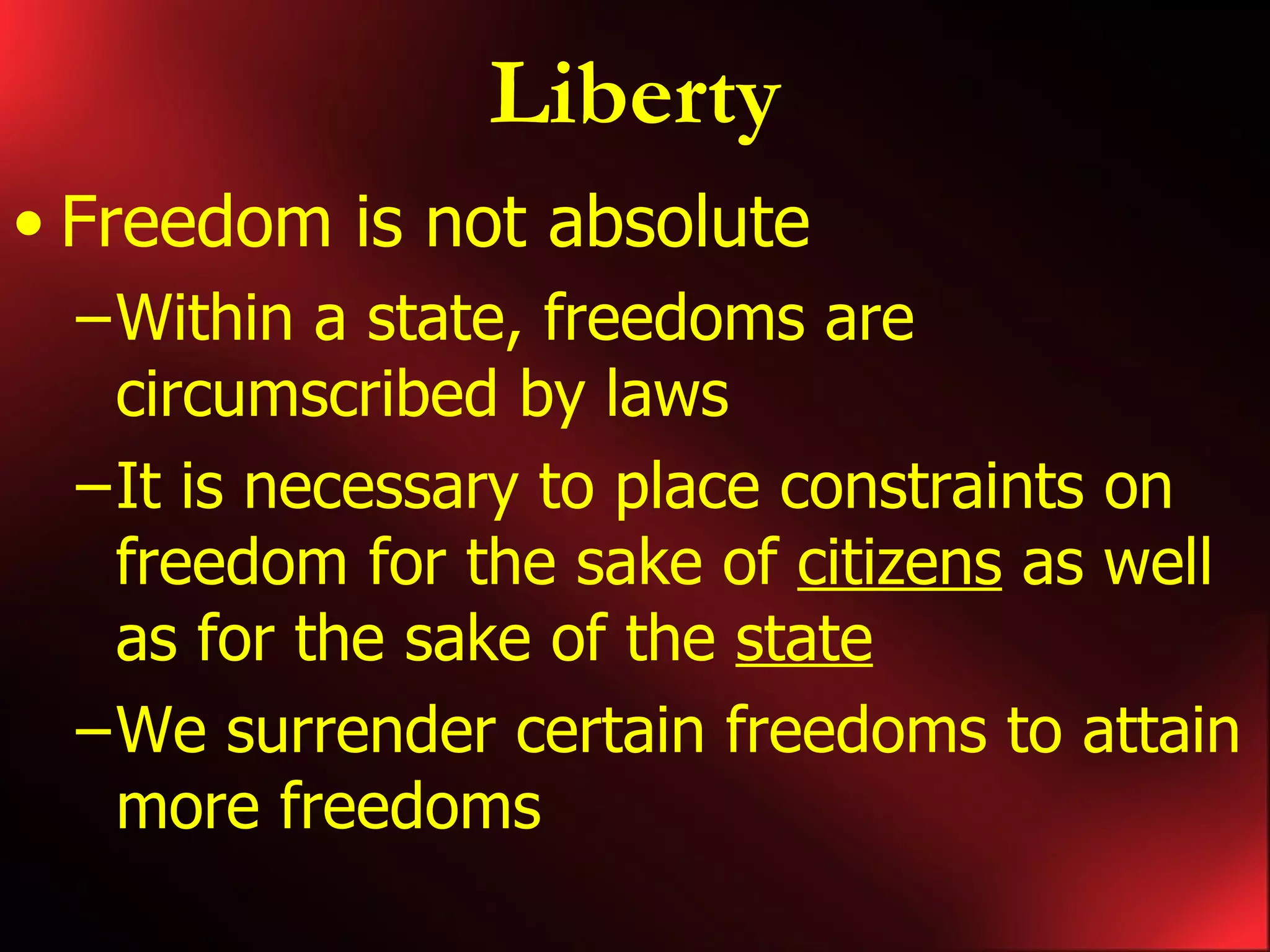 Liberty

• Freedom is not absolute

– Within a state, freedoms are circumscribed by laws

– It is necessary to place constraints on freedom for the sake of citizens as well as for the sake of the state

– We surrender certain freedoms to attain more freedoms